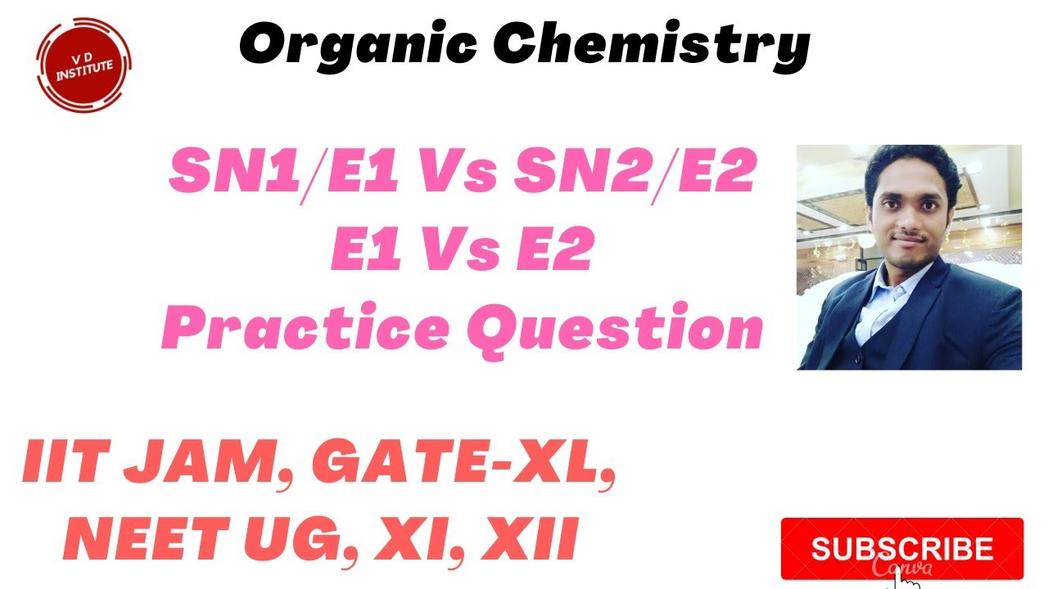 V D INSTITUTE

Organic Chemistry

SN1/E1 Vs SN2/E2
E1 Vs E2
Practice Question

IIT JAM, GATE-XL, NEET UG, XI, XII

SUBSCRIBE

Canva